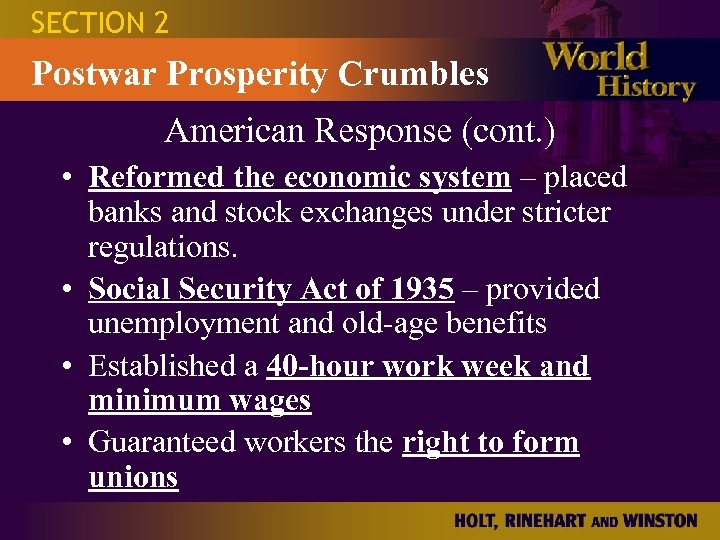 SECTION 2

Postwar Prosperity Crumbles

World History

American Response (cont.)

• Reformed the economic system – placed banks and stock exchanges under stricter regulations.

• Social Security Act of 1935 – provided unemployment and old-age benefits

• Established a 40-hour work week and minimum wages

• Guaranteed workers the right to form unions

HOLT, RINEHART AND WINSTON